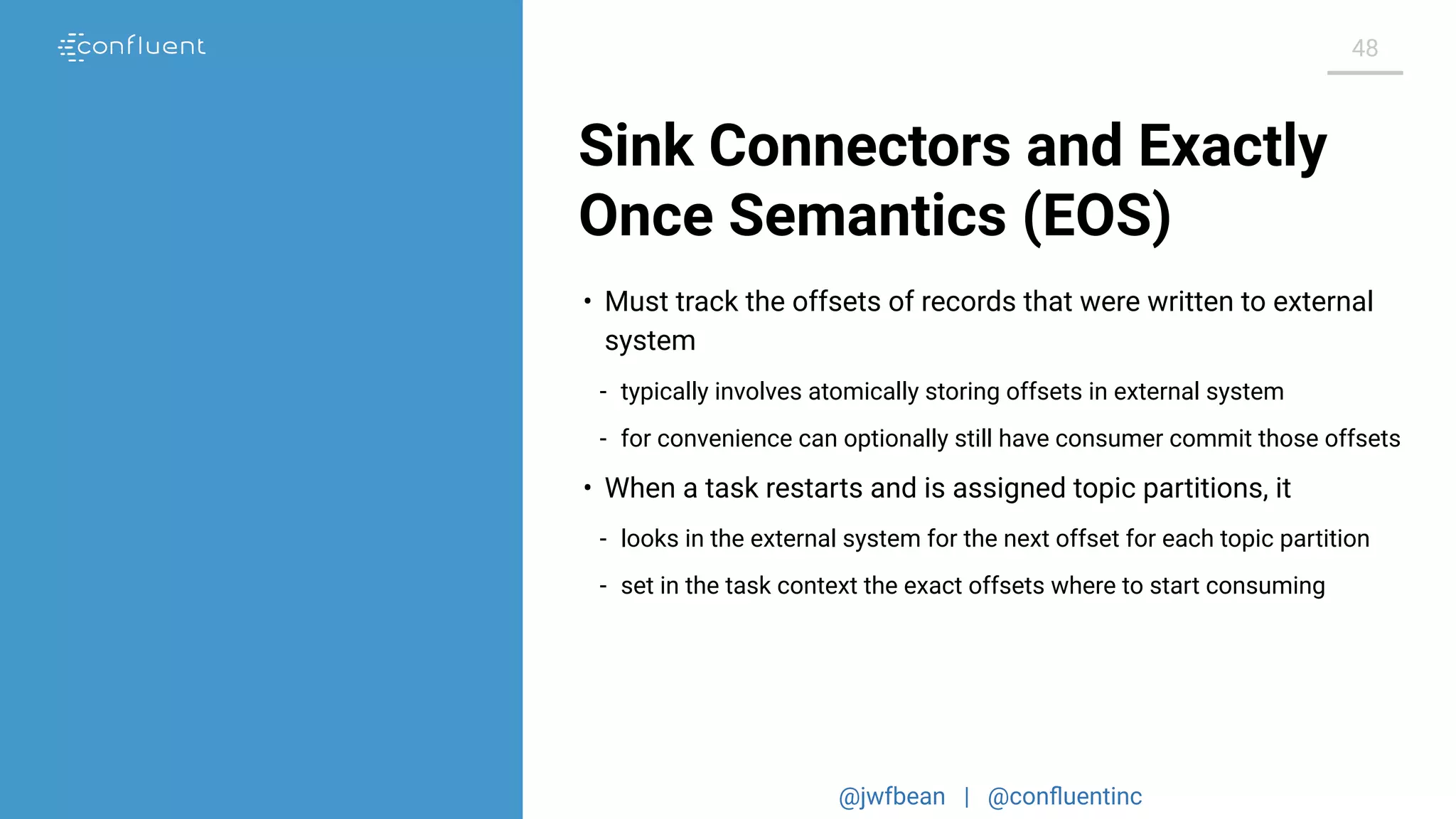 confluent

48

Sink Connectors and Exactly Once Semantics (EOS)

• Must track the offsets of records that were written to external system

- typically involves atomically storing offsets in external system

- for convenience can optionally still have consumer commit those offsets

• When a task restarts and is assigned topic partitions, it

- looks in the external system for the next offset for each topic partition

- set in the task context the exact offsets where to start consuming

@jwfbean | @confluentinc